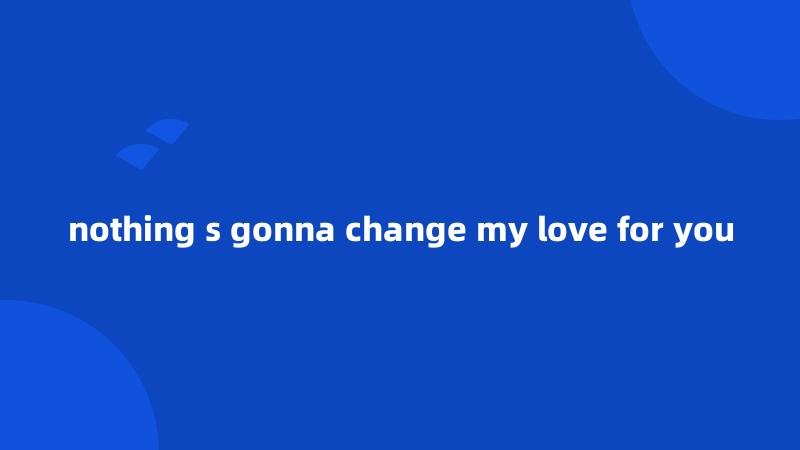 nothing s gonna change my love for you